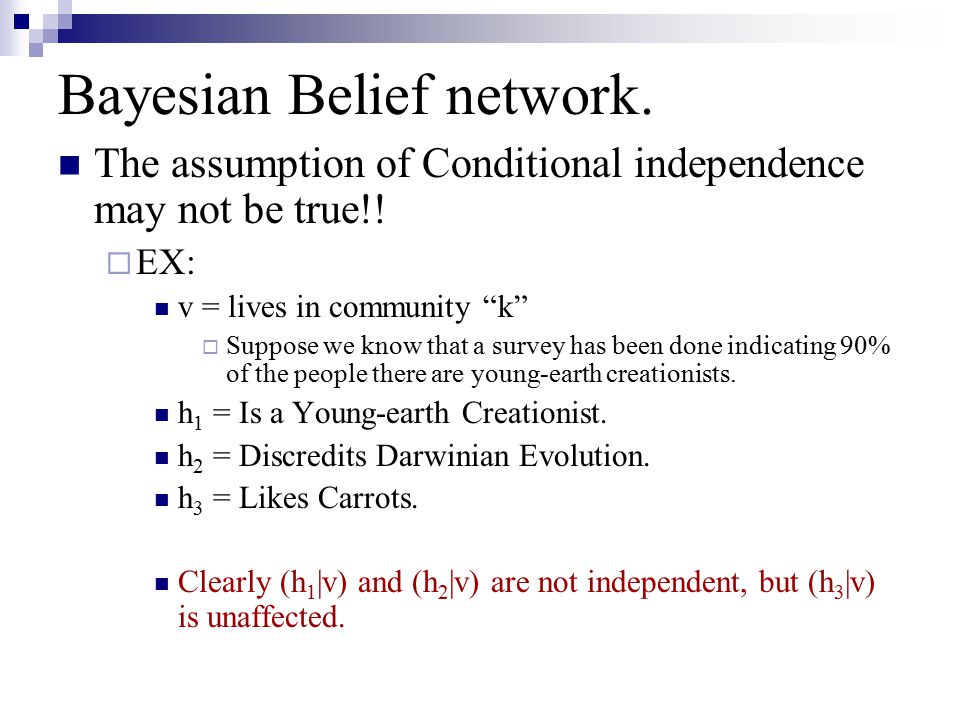 Bayesian Belief network.

The assumption of Conditional independence may not be true!!

EX:

v = lives in community “k”

Suppose we know that a survey has been done indicating 90% of the people there are young-earth creationists.

$h_1$ = Is a Young-earth Creationist.

$h_2$ = Discredits Darwinian Evolution.

$h_3$ = Likes Carrots.

Clearly $(h_1|v)$ and $(h_2|v)$ are not independent, but $(h_3|v)$ is unaffected.